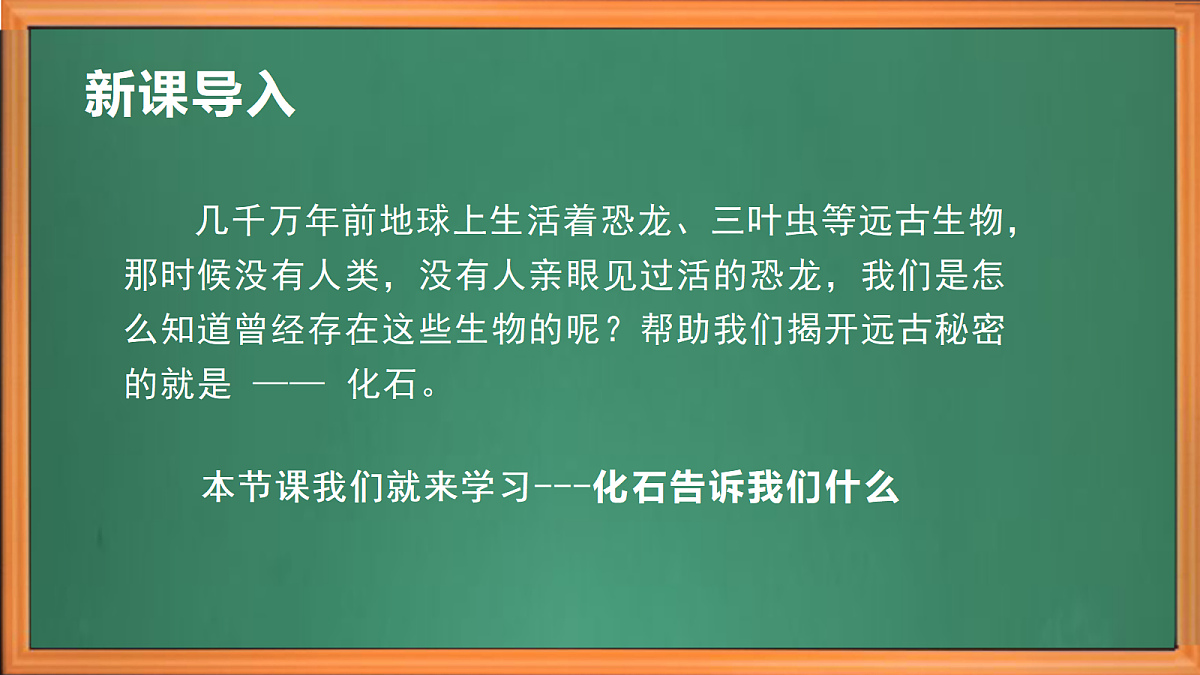 新课导入

几千万年前地球上生活着恐龙、三叶虫等远古生物，那时候没有人类，没有人亲眼见过活的恐龙，我们是怎么知道曾经存在这些生物的呢？帮助我们揭开远古秘密的就是 —— 化石。

本节课我们就来学习---化石告诉我们什么